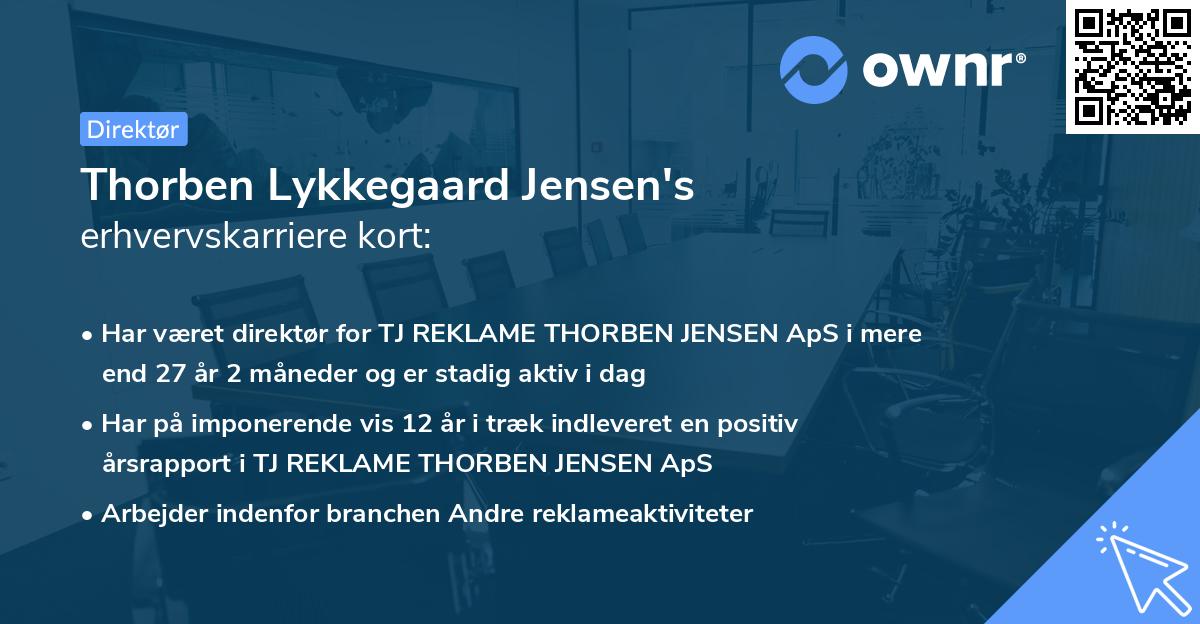 ownr®

Direktør

Thorben Lykkegaard Jensen's
erhvervskarriere kort:

• Har været direktør for TJ REKLAME THORBEN JENSEN ApS i mere end 27 år 2 måneder og er stadig aktiv i dag

• Har på imponerende vis 12 år i træk indleveret en positiv årsrapport i TJ REKLAME THORBEN JENSEN ApS

• Arbejder indenfor branchen Andre reklameaktiviteter